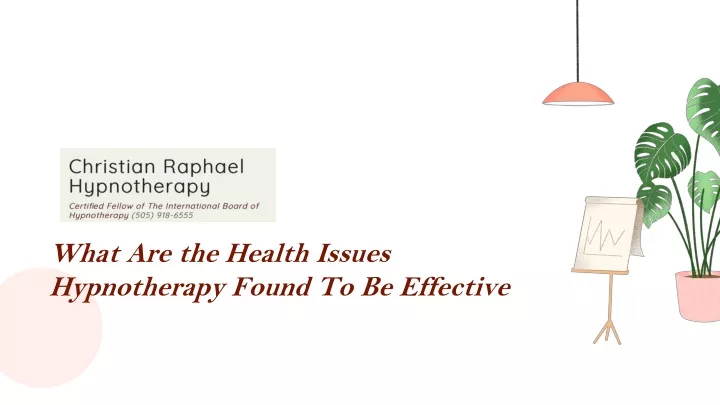 Christian Raphael Hypnotherapy

Certified Fellow of The International Board of Hypnotherapy (505) 918-6555

What Are the Health Issues Hypnotherapy Found To Be Effective